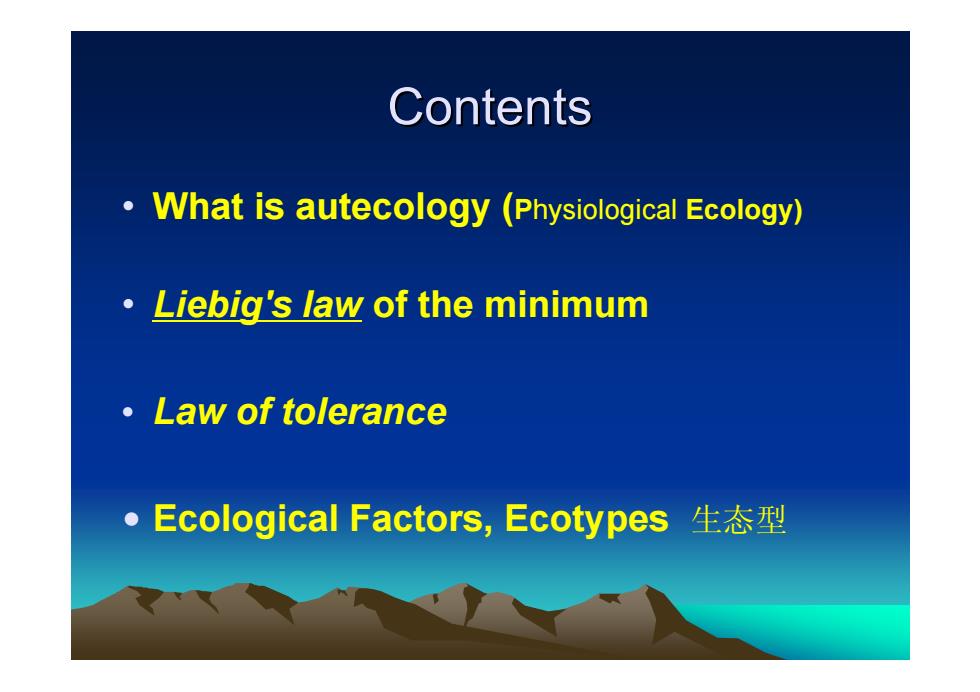 Contents

• What is autecology (Physiological Ecology)

• Liebig's law of the minimum

• Law of tolerance

• Ecological Factors, Ecotypes 生态型